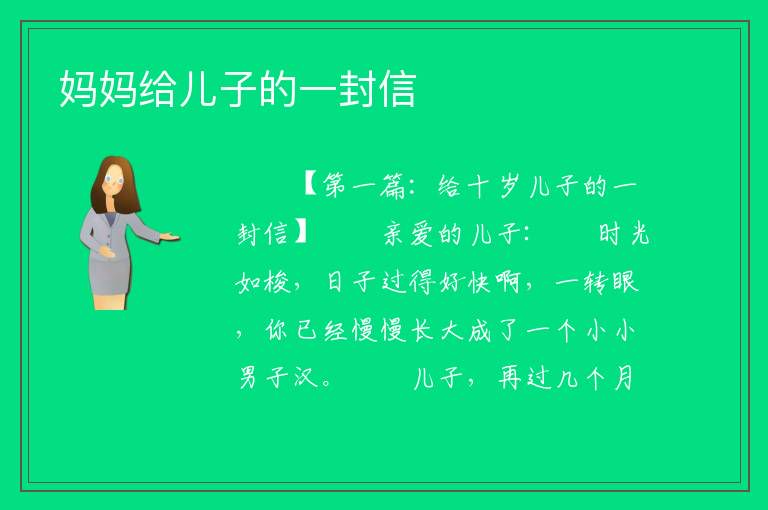 妈妈给儿子的一封信

【第一篇：给十岁儿子的一封信】 亲爱的儿子： 时光如梭，日子过得好快啊，一转眼，你已经慢慢长大成了一个小小男子汉。 儿子，再过几个月